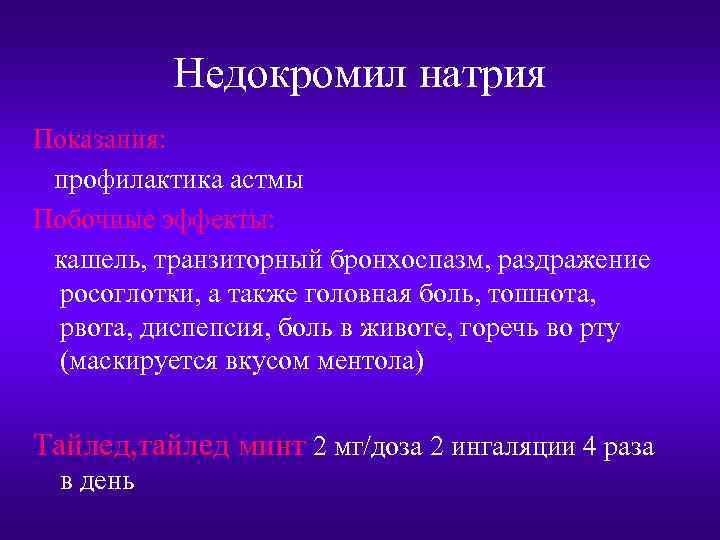 Недокромил натрия

Показания:

профилактика астмы

Побочные эффекты:

кашель, транзиторный бронхоспазм, раздражение росоглотки, а также головная боль, тошнота, рвота, диспепсия, боль в животе, горечь во рту (маскируется вкусом ментола)

Тайлед,тайлед минт 2 мг/доза 2 ингаляции 4 раза в день